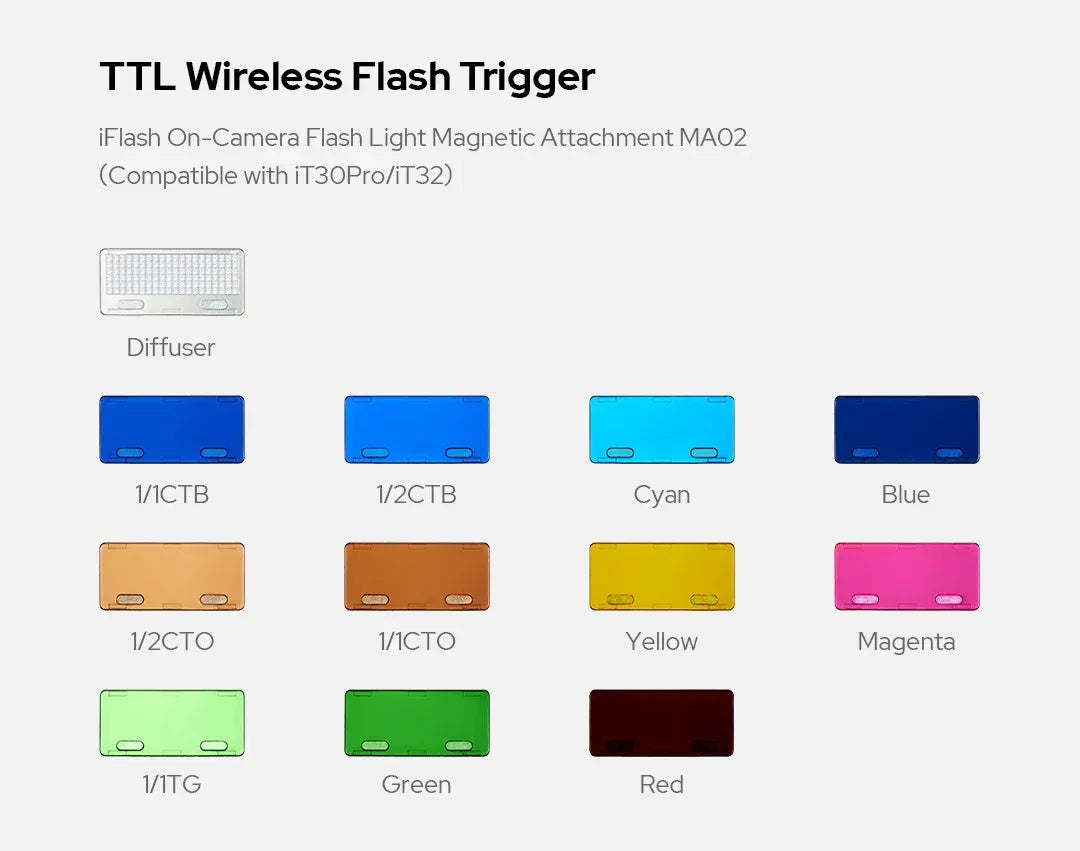 TTL Wireless Flash Trigger

iFlash On-Camera Flash Light Magnetic Attachment MA02
(Compatible with iT30Pro/iT32)

Diffuser

1/1CTB

1/2CTB

Cyan

Blue

1/2CTO

1/1CTO

Yellow

Magenta

1/1TG

Green

Red